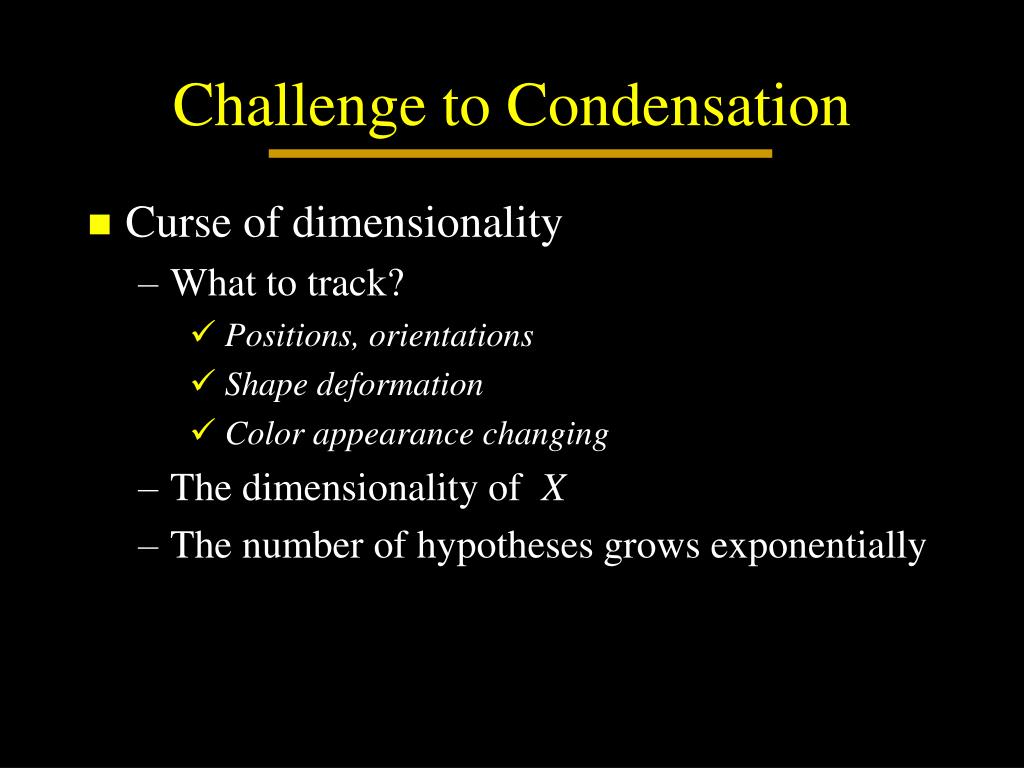 Challenge to Condensation

■ Curse of dimensionality
– What to track?
✓ Positions, orientations
✓ Shape deformation
✓ Color appearance changing
– The dimensionality of $X$
– The number of hypotheses grows exponentially